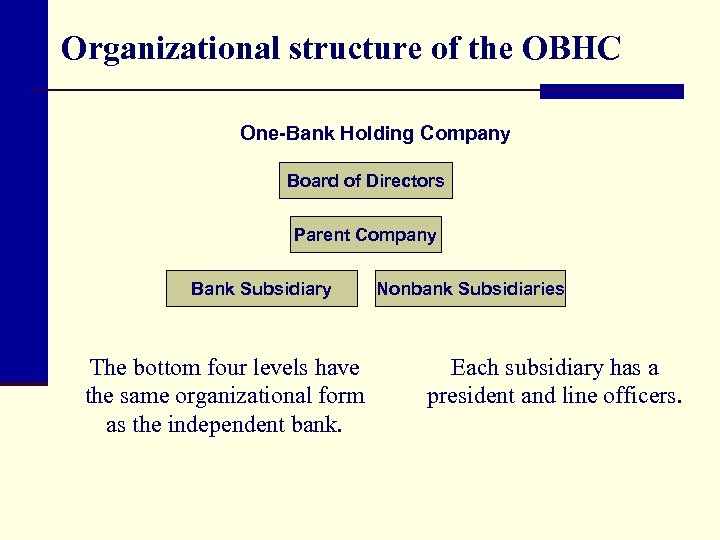 Organizational structure of the OBHC

One-Bank Holding Company

Board of Directors

Parent Company

Bank Subsidiary

Nonbank Subsidiaries

The bottom four levels have the same organizational form as the independent bank.

Each subsidiary has a president and line officers.